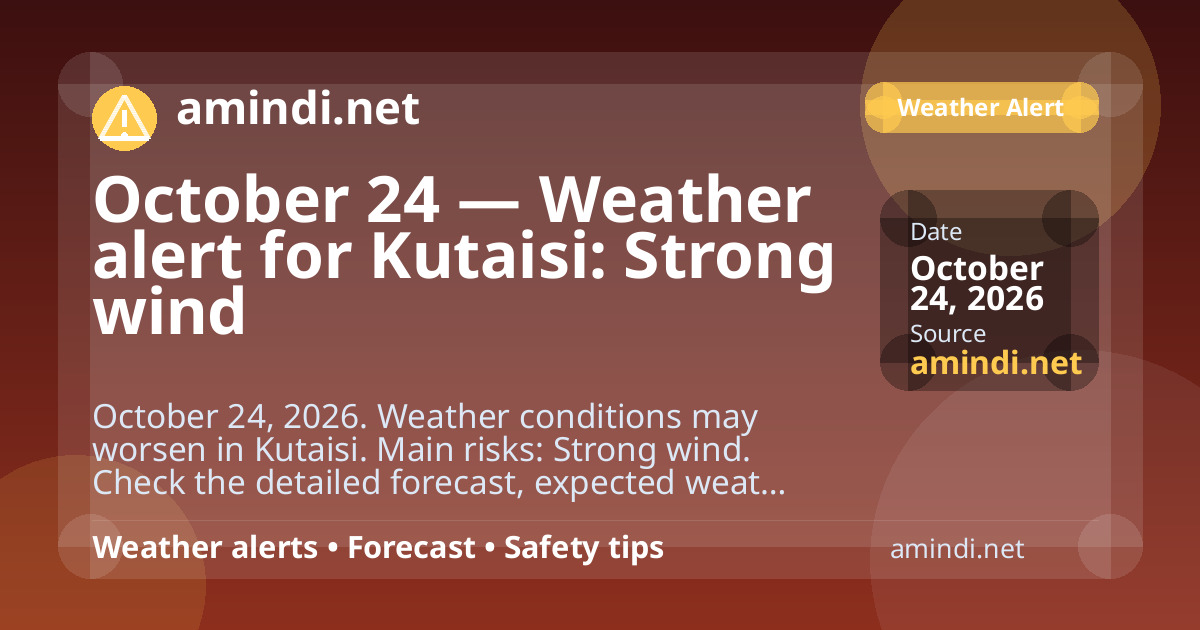 amindi.net

Weather Alert

October 24 — Weather alert for Kutaisi: Strong wind

Date
October 24, 2026
Source
amindi.net

October 24, 2026. Weather conditions may worsen in Kutaisi. Main risks: Strong wind. Check the detailed forecast, expected weat...

Weather alerts • Forecast • Safety tips

amindi.net